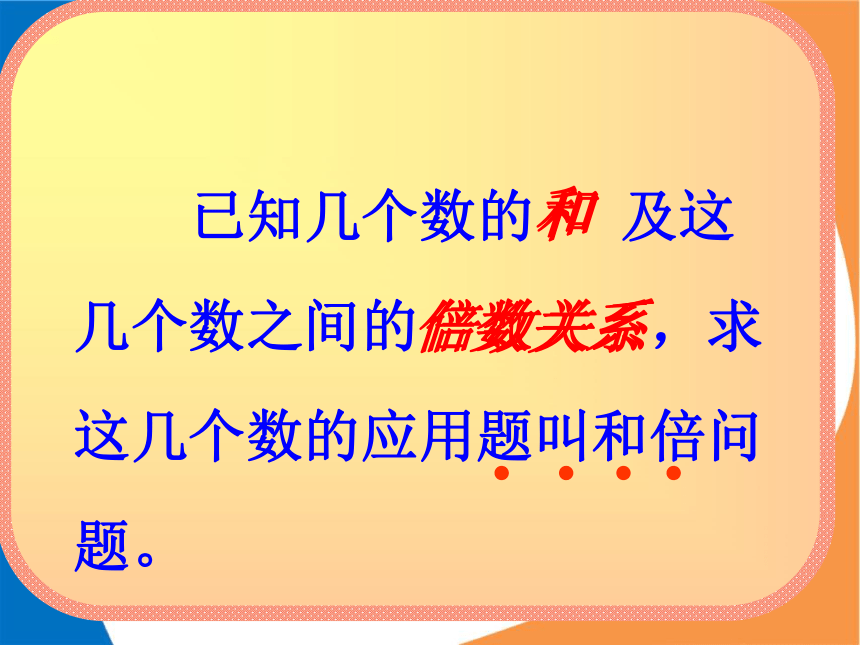 已知几个数的和 及这几个数之间的倍数关系，求这几个数的应用题叫和倍问题。